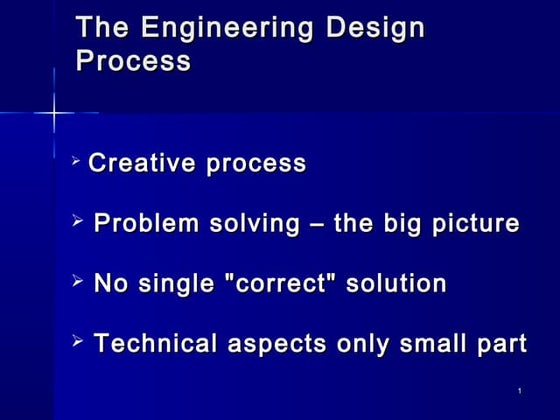 The Engineering Design Process

➢ Creative process

➢ Problem solving – the big picture

➢ No single "correct" solution

➢ Technical aspects only small part

1